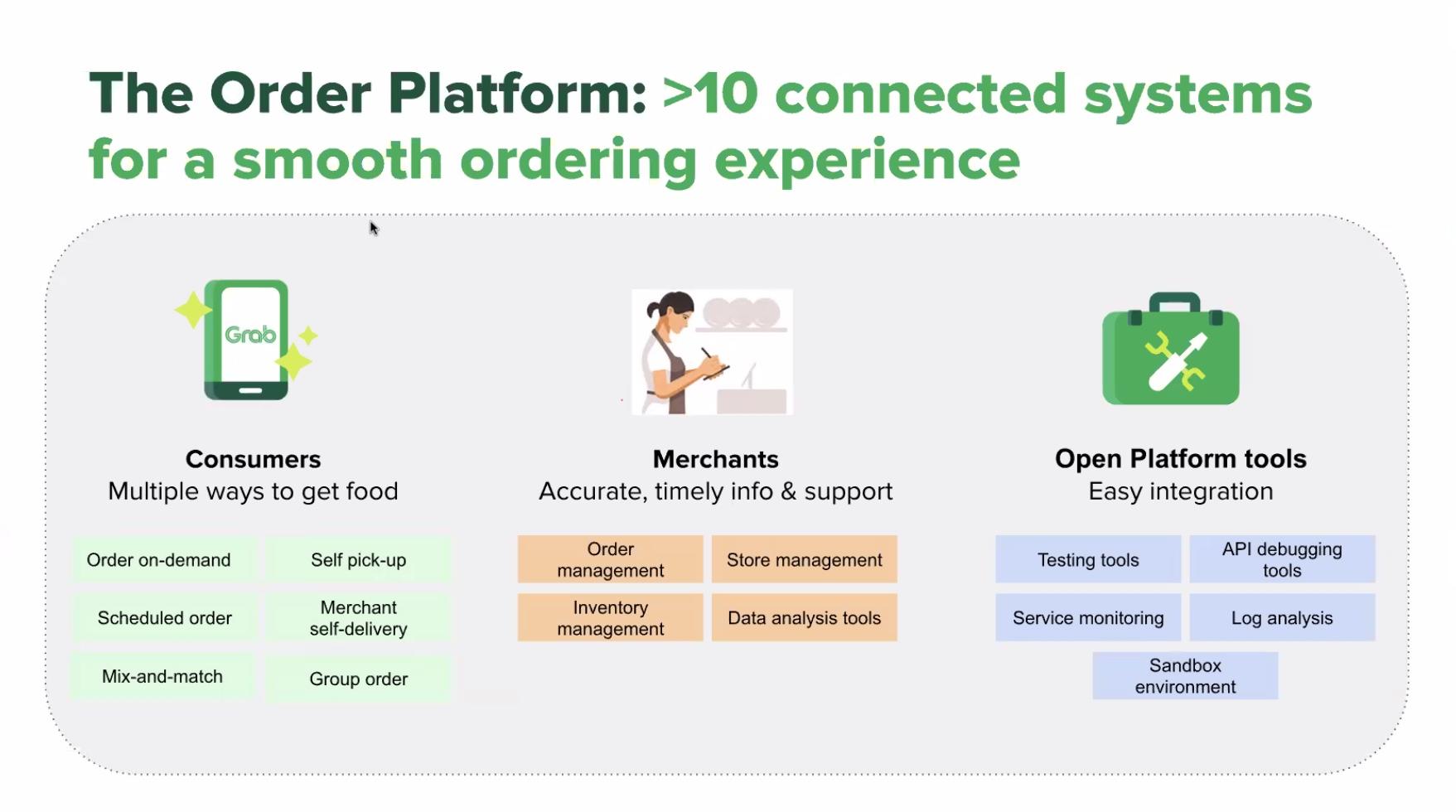 The Order Platform: >10 connected systems for a smooth ordering experience

Grab

Consumers
Multiple ways to get food

Order on-demand
Self pick-up
Scheduled order
Merchant self-delivery
Mix-and-match
Group order

Merchants
Accurate, timely info & support

Order management
Store management
Inventory management
Data analysis tools

Open Platform tools
Easy integration

Testing tools
API debugging tools
Service monitoring
Log analysis
Sandbox environment